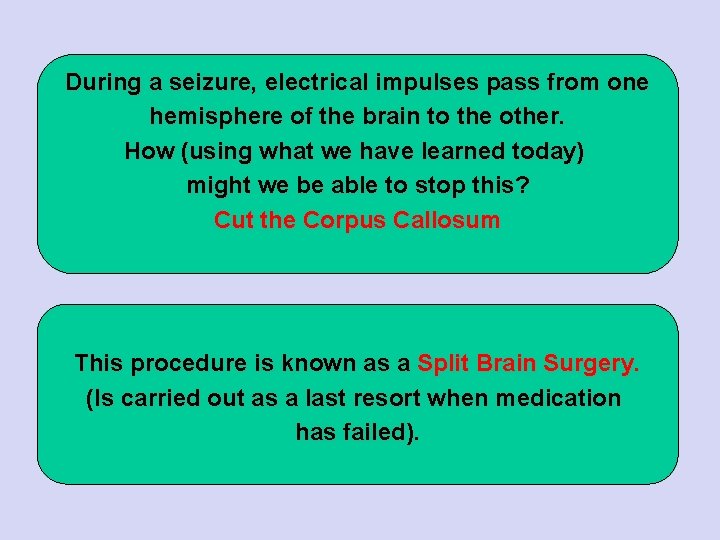 During a seizure, electrical impulses pass from one hemisphere of the brain to the other.
How (using what we have learned today) might we be able to stop this?
Cut the Corpus Callosum

This procedure is known as a Split Brain Surgery.
(Is carried out as a last resort when medication has failed).